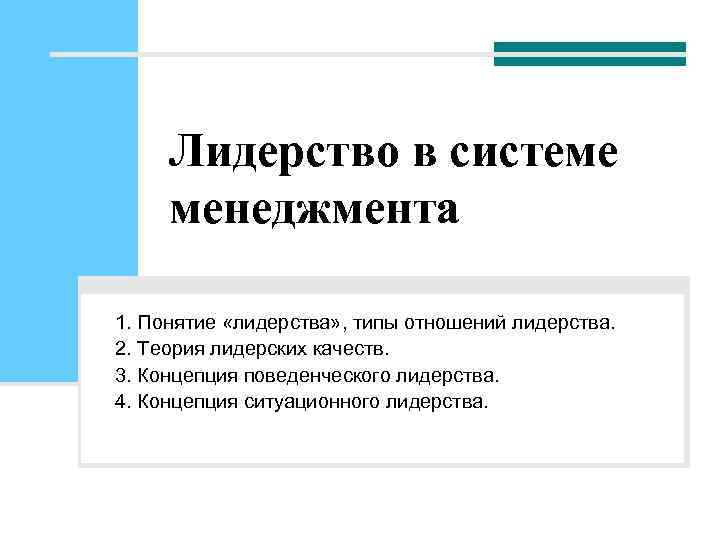 Лидерство в системе менеджмента

1. Понятие «лидерства», типы отношений лидерства.
2. Теория лидерских качеств.
3. Концепция поведенческого лидерства.
4. Концепция ситуационного лидерства.